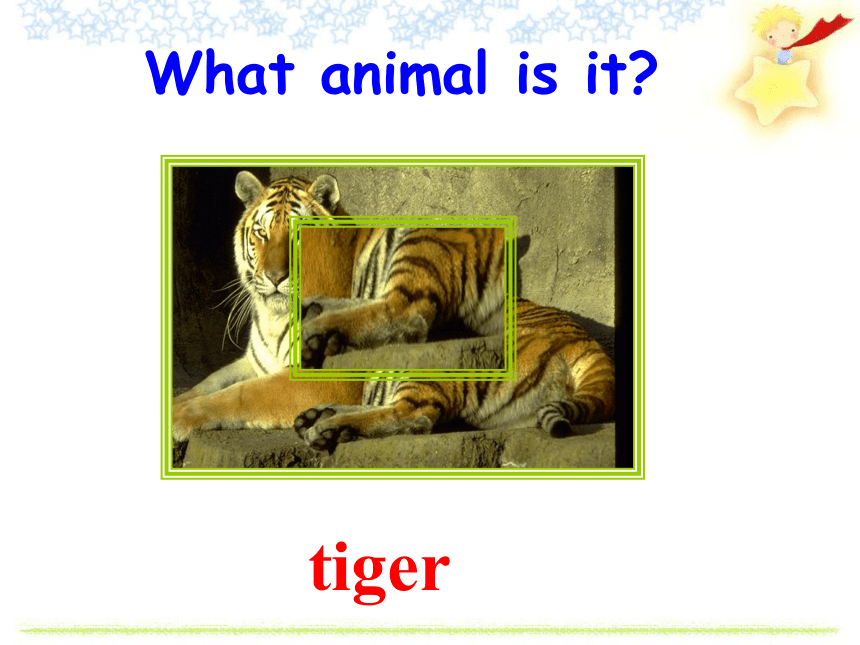 What animal is it?

tiger